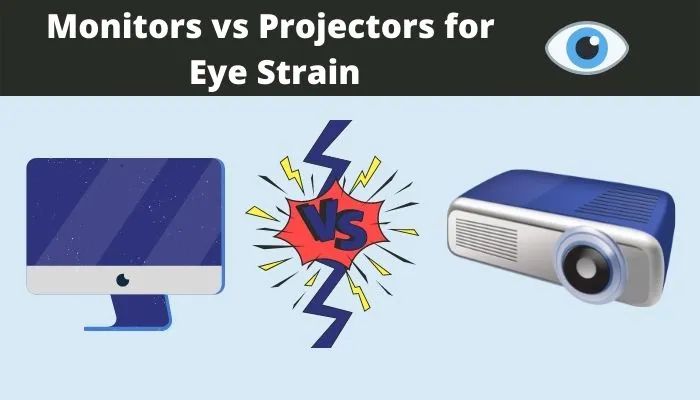 Monitors vs Projectors for Eye Strain

VS